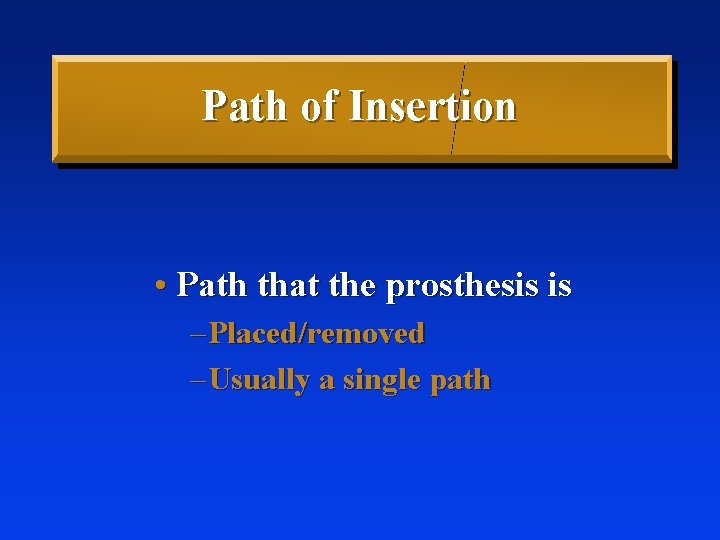 Path of Insertion

• Path that the prosthesis is
– Placed/removed
– Usually a single path